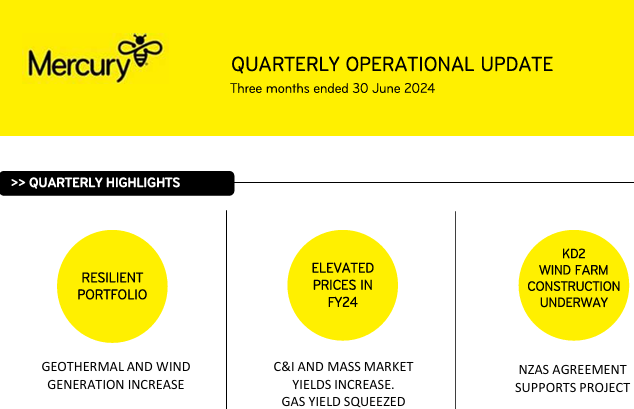 Mercury

QUARTERLY OPERATIONAL UPDATE
Three months ended 30 June 2024

>> QUARTERLY HIGHLIGHTS

RESILIENT PORTFOLIO

GEOTHERMAL AND WIND GENERATION INCREASE

ELEVATED PRICES IN FY24

C&I AND MASS MARKET YIELDS INCREASE.
GAS YIELD SQUEEZED

KD2 WIND FARM CONSTRUCTION UNDERWAY

NZAS AGREEMENT SUPPORTS PROJECT